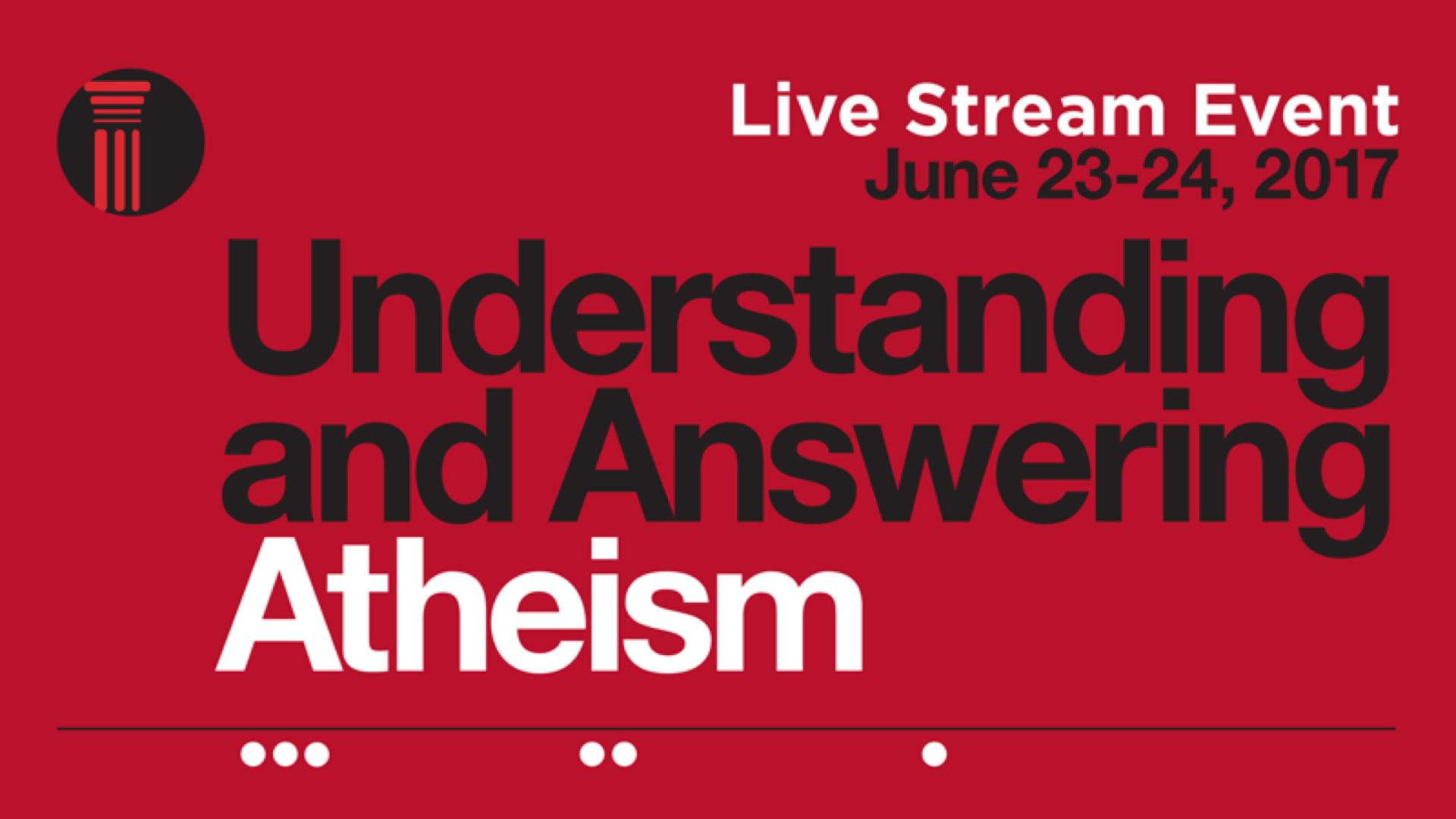 Live Stream Event
June 23-24, 2017

Understanding and Answering Atheism